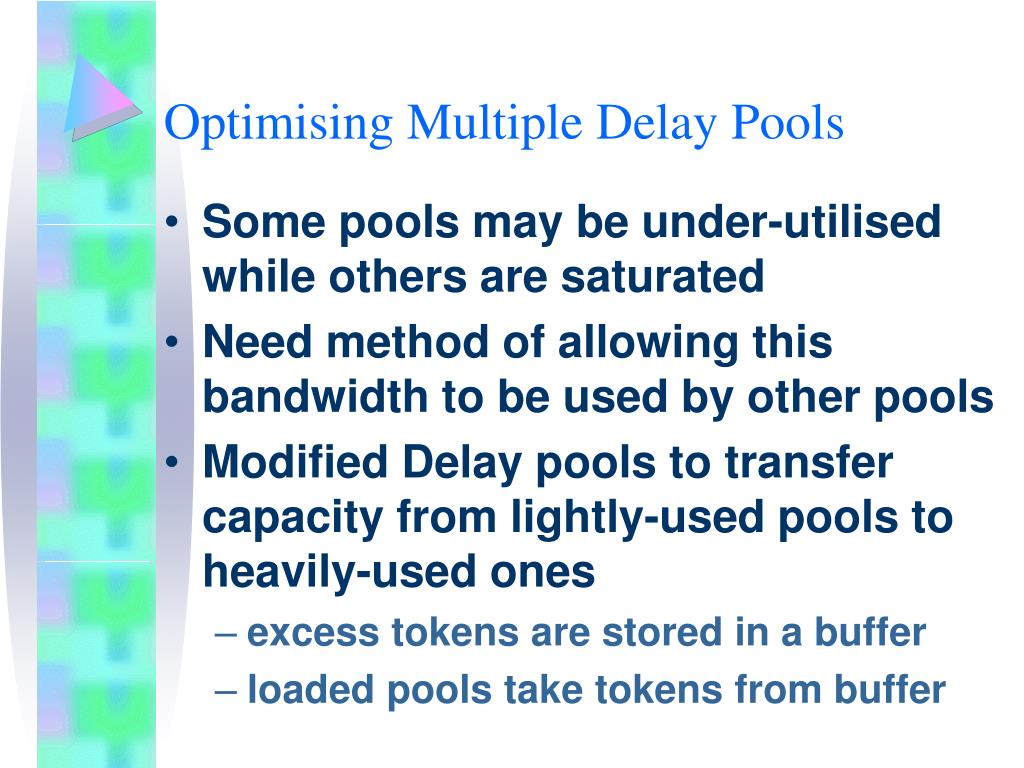 Optimising Multiple Delay Pools

• Some pools may be under-utilised while others are saturated
• Need method of allowing this bandwidth to be used by other pools
• Modified Delay pools to transfer capacity from lightly-used pools to heavily-used ones
– excess tokens are stored in a buffer
– loaded pools take tokens from buffer